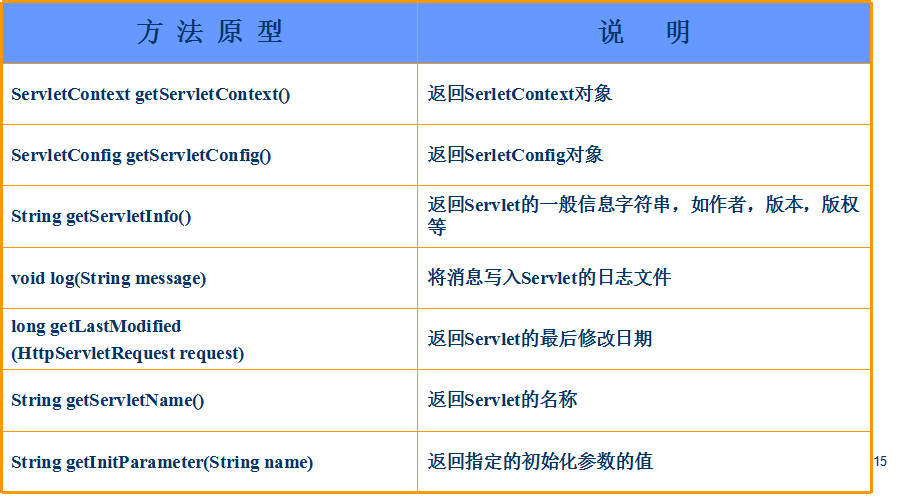 | 方 法 原 型 | 说　明 |
|---|---|
| ServletContext getServletContext() | 返回SerletContext对象 |
| ServletConfig getServletConfig() | 返回SerletConfig对象 |
| String getServletInfo() | 返回Servlet的一般信息字符串，如作者，版本，版权等 |
| void log(String message) | 将消息写入Servlet的日志文件 |
| long getLastModified (HttpServletRequest request) | 返回Servlet的最后修改日期 |
| String getServletName() | 返回Servlet的名称 |
| String getInitParameter(String name) | 返回指定的初始化参数的值 |

15